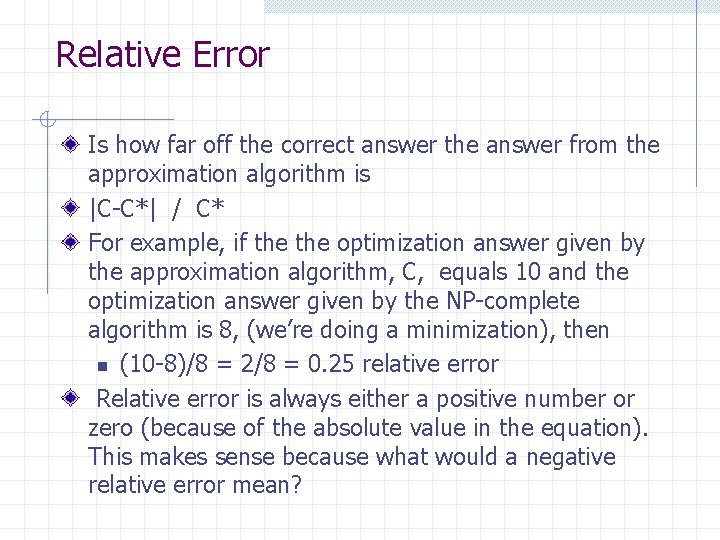 Relative Error

Is how far off the correct answer the answer from the approximation algorithm is

|C-C*| / C*

For example, if the the optimization answer given by the approximation algorithm, C, equals 10 and the optimization answer given by the NP-complete algorithm is 8, (we're doing a minimization), then

(10-8)/8 = 2/8 = 0.25 relative error

Relative error is always either a positive number or zero (because of the absolute value in the equation). This makes sense because what would a negative relative error mean?